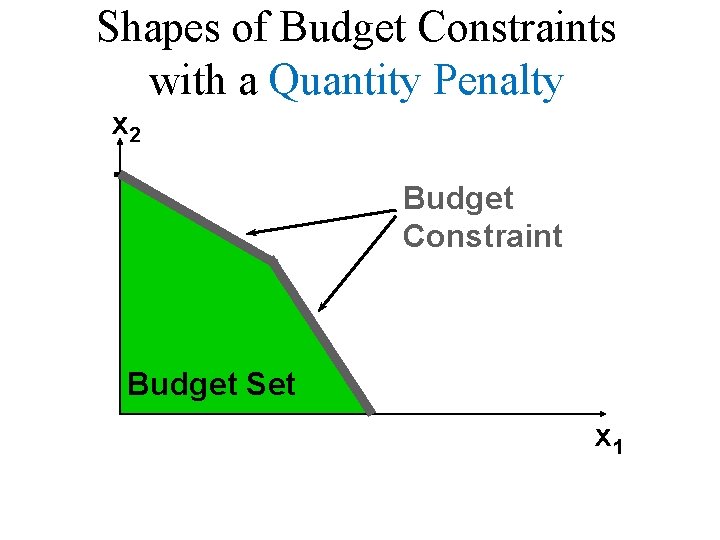 Shapes of Budget Constraints with a Quantity Penalty

$x_2$

Budget Constraint

Budget Set

$x_1$